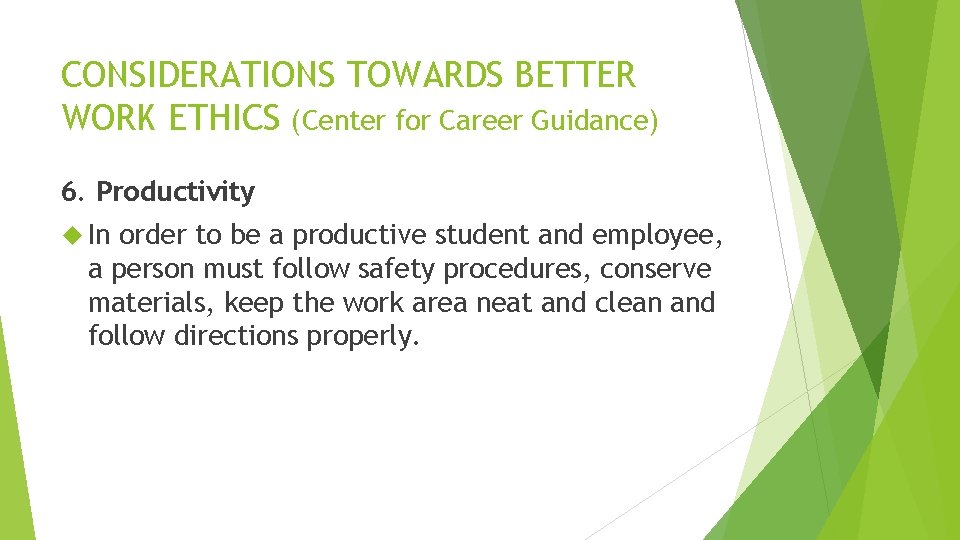 CONSIDERATIONS TOWARDS BETTER WORK ETHICS (Center for Career Guidance)

6. Productivity

In order to be a productive student and employee, a person must follow safety procedures, conserve materials, keep the work area neat and clean and follow directions properly.